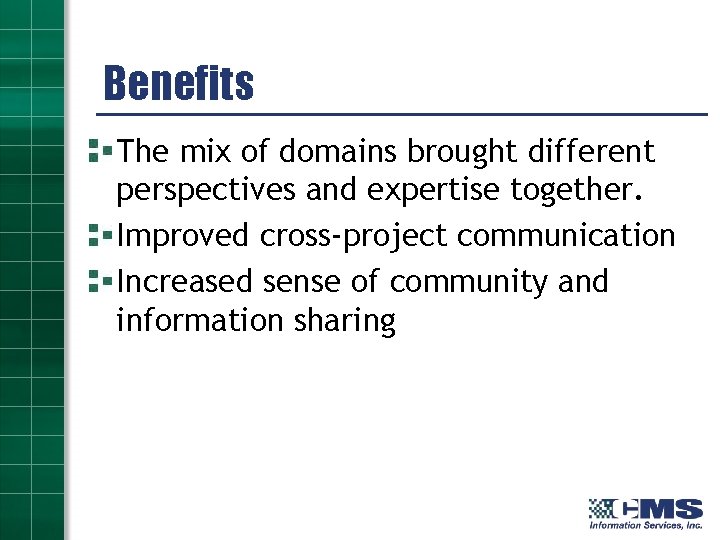 Benefits

The mix of domains brought different perspectives and expertise together.

Improved cross-project communication

Increased sense of community and information sharing

CMS
Information Services, Inc.